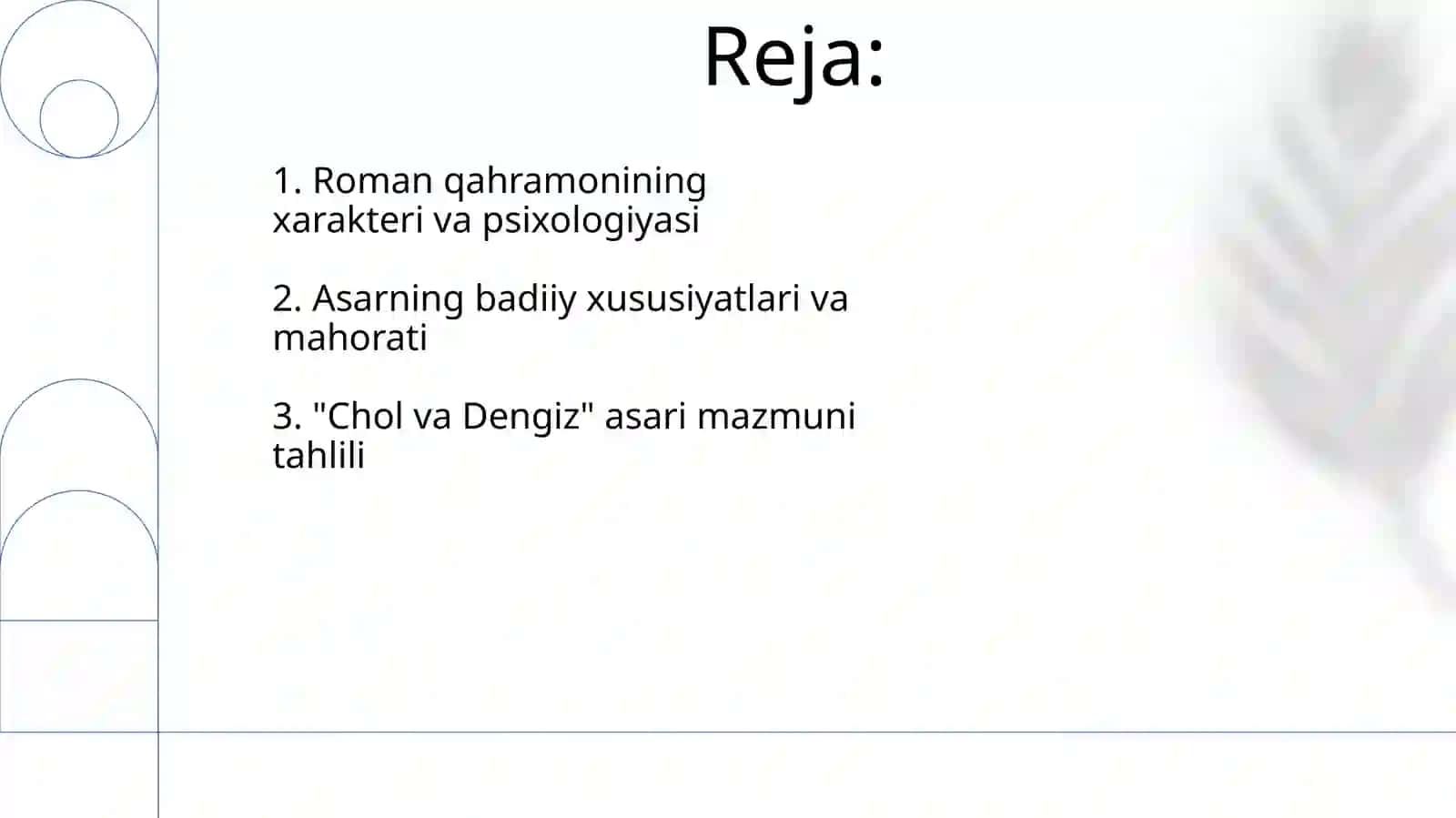 Reja:

1. Roman qahramonining xarakteri va psixologiyasi

2. Asarning badiiy xususiyatlari va mahorati

3. "Chol va Dengiz" asari mazmuni tahlili